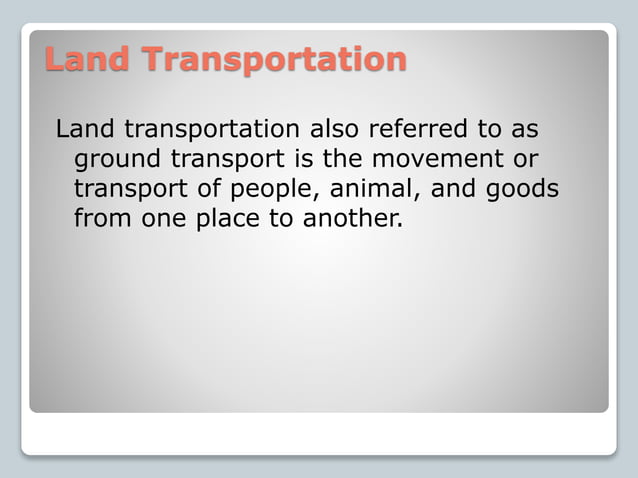 Land Transportation

Land transportation also referred to as ground transport is the movement or transport of people, animal, and goods from one place to another.